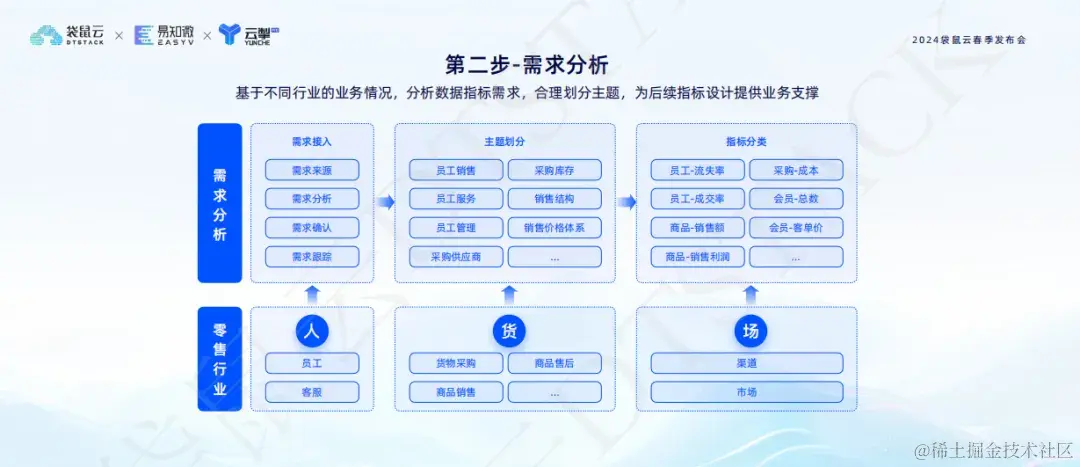 袋鼠云 DTSTACK × 易知微 EASYV × 云掣 YUNCHE

2024袋鼠云春季发布会

第二步-需求分析

基于不同行业的业务情况，分析数据指标需求，合理划分主题，为后续指标设计提供业务支撑

需求分析

需求接入
需求来源
需求分析
需求确认
需求跟踪

主题划分
员工销售
采购库存
员工服务
销售结构
员工管理
销售价格体系
采购供应商
...

指标分类
员工-流失率
采购-成本
员工-成交率
会员-总数
商品-销售额
会员-客单价
商品-销售利润
...

零售行业

人
员工
客服

货
货物采购
商品售后
商品销售
...

场
渠道
市场

@稀土掘金技术社区